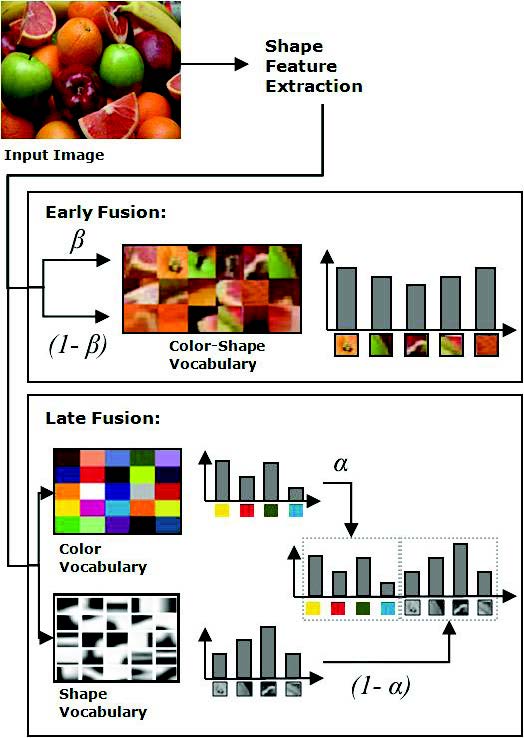 Input Image

Shape Feature Extraction

Early Fusion:

$\beta$

$(1-\beta)$

Color-Shape Vocabulary

Late Fusion:

Color Vocabulary

$\alpha$

Shape Vocabulary

$(1-\alpha)$